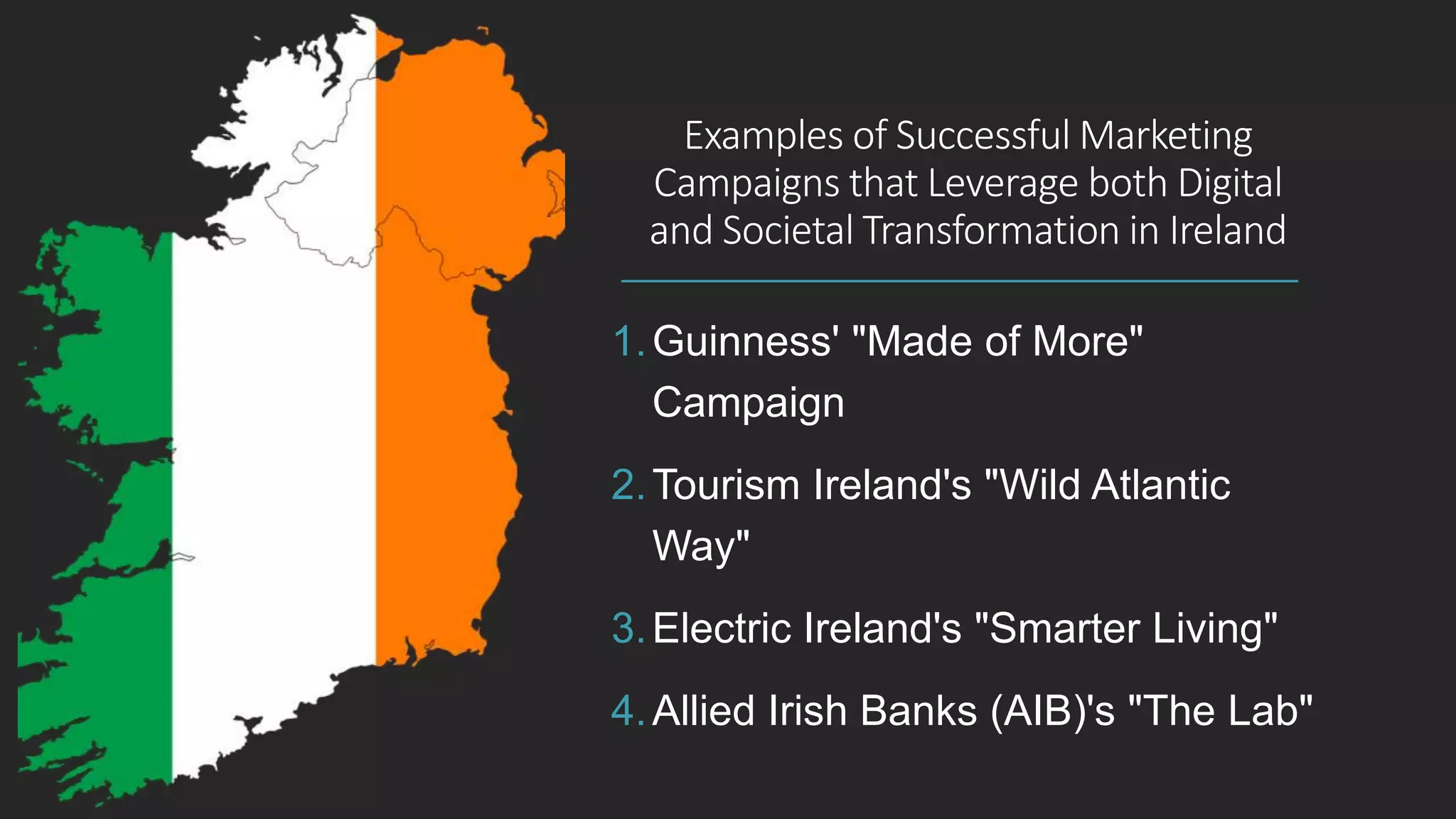 Examples of Successful Marketing Campaigns that Leverage both Digital and Societal Transformation in Ireland

1. Guinness' "Made of More" Campaign

2. Tourism Ireland's "Wild Atlantic Way"

3. Electric Ireland's "Smarter Living"

4. Allied Irish Banks (AIB)'s "The Lab"